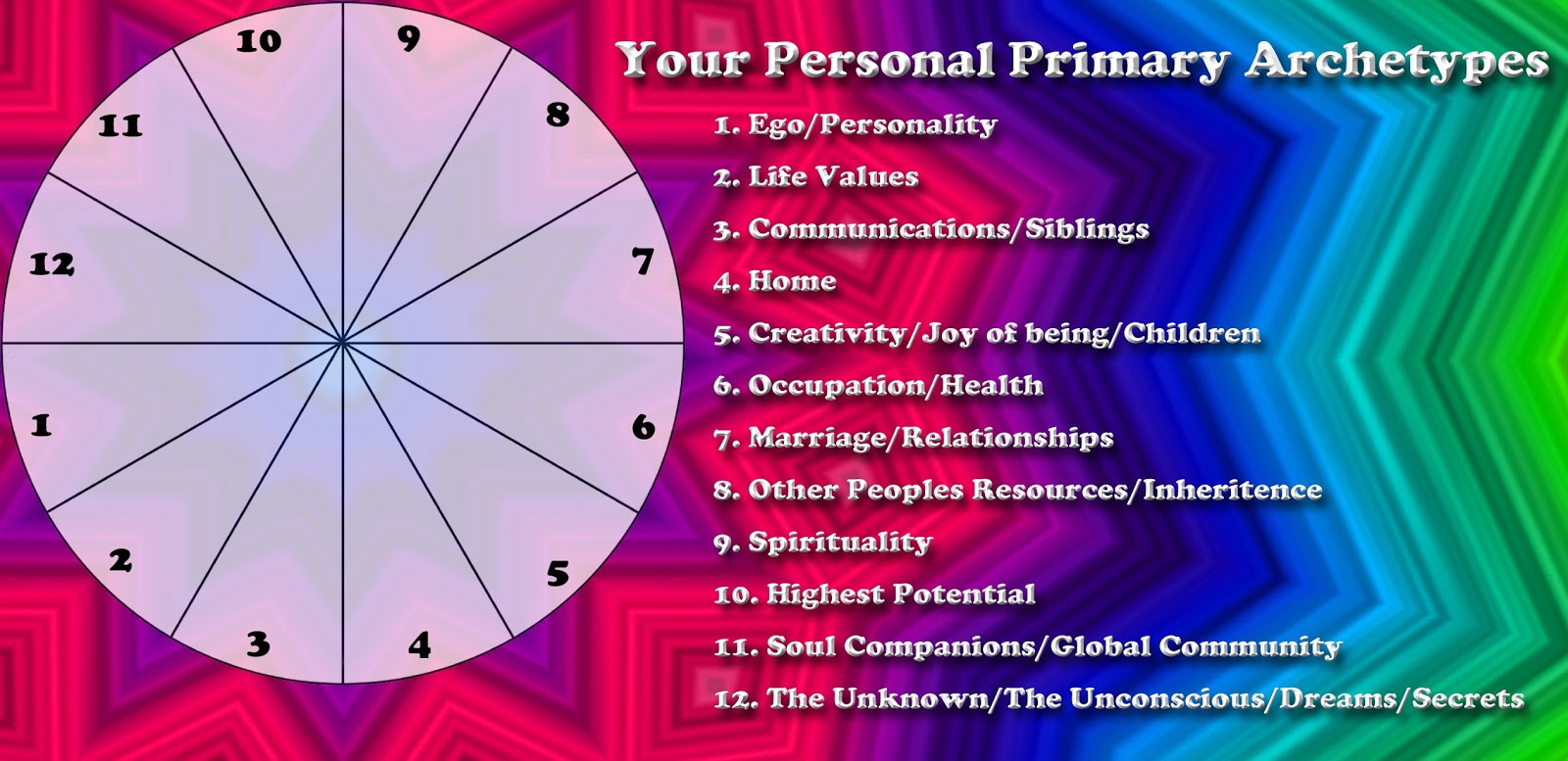 10
9
11
8
12
7
1
6
2
5
3
4

Your Personal Primary Archetypes

1. Ego/Personality
2. Life Values
3. Communications/Siblings
4. Home
5. Creativity/Joy of being/Children
6. Occupation/Health
7. Marriage/Relationships
8. Other Peoples Resources/Inheritence
9. Spirituality
10. Highest Potential
11. Soul Companions/Global Community
12. The Unknown/The Unconscious/Dreams/Secrets